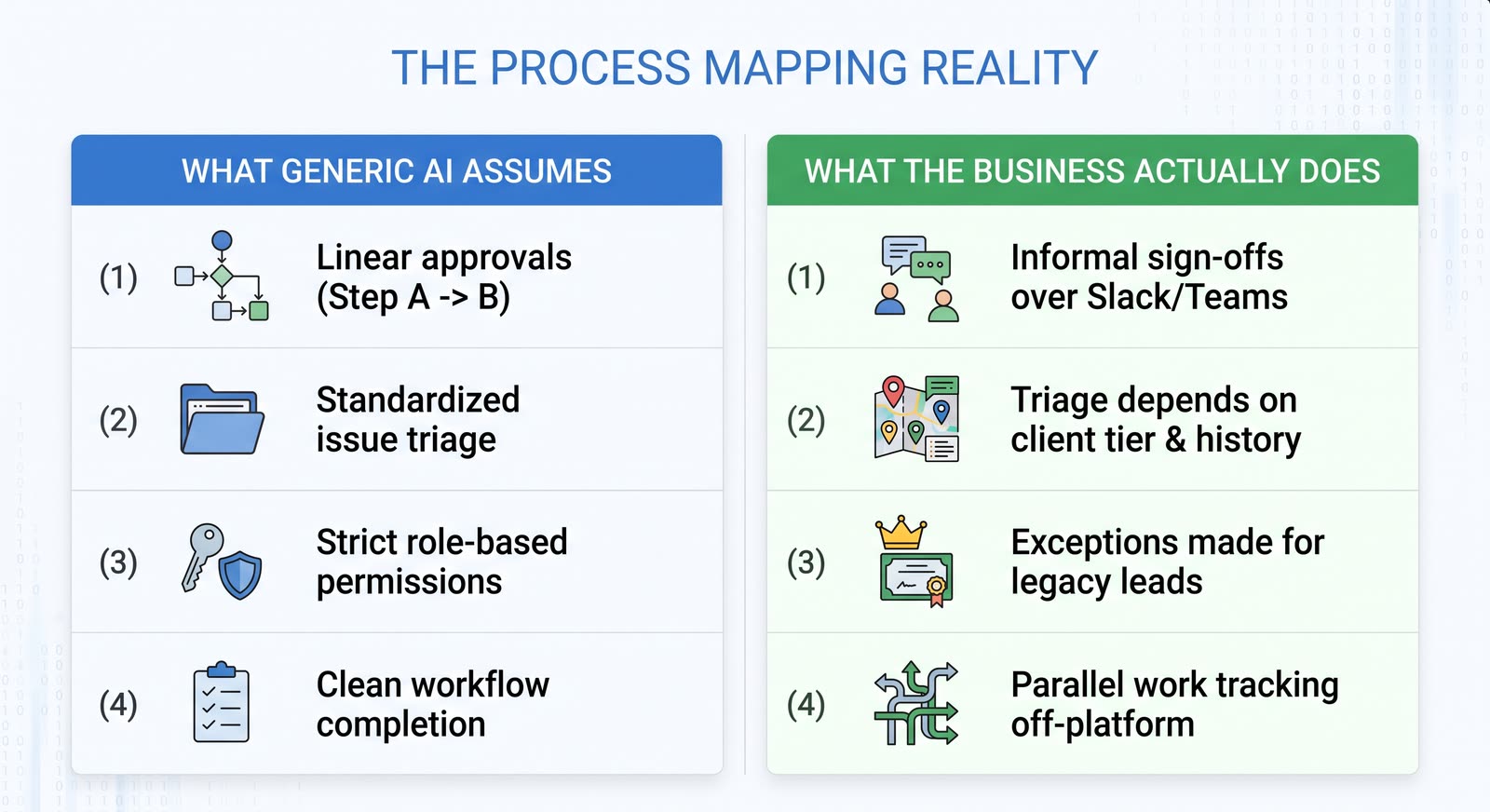 THE PROCESS MAPPING REALITY

WHAT GENERIC AI ASSUMES

(1) Linear approvals (Step A -> B)

(2) Standardized issue triage

(3) Strict role-based permissions

(4) Clean workflow completion

WHAT THE BUSINESS ACTUALLY DOES

(1) Informal sign-offs over Slack/Teams

(2) Triage depends on client tier & history

(3) Exceptions made for legacy leads

(4) Parallel work tracking off-platform